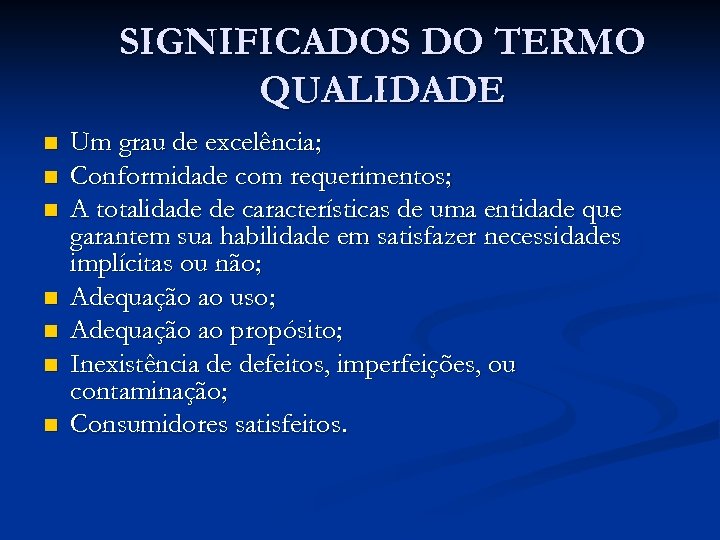 SIGNIFICADOS DO TERMO QUALIDADE

- Um grau de excelência;
- Conformidade com requerimentos;
- A totalidade de características de uma entidade que garantem sua habilidade em satisfazer necessidades implícitas ou não;
- Adequação ao uso;
- Adequação ao propósito;
- Inexistência de defeitos, imperfeições, ou contaminação;
- Consumidores satisfeitos.